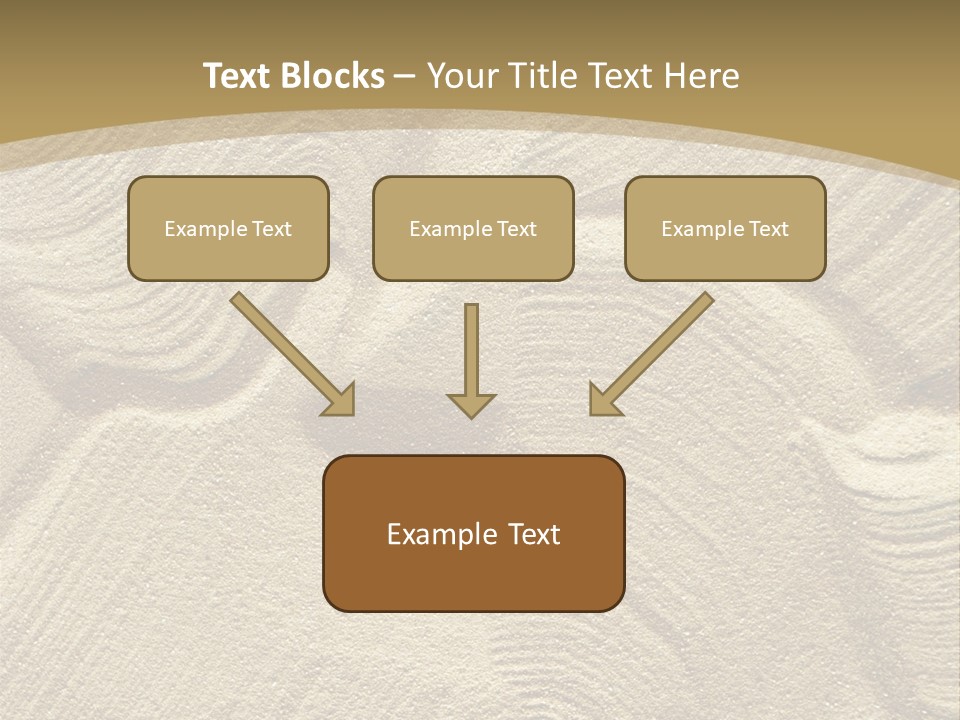 Text Blocks – Your Title Text Here

Example Text

Example Text

Example Text

Example Text